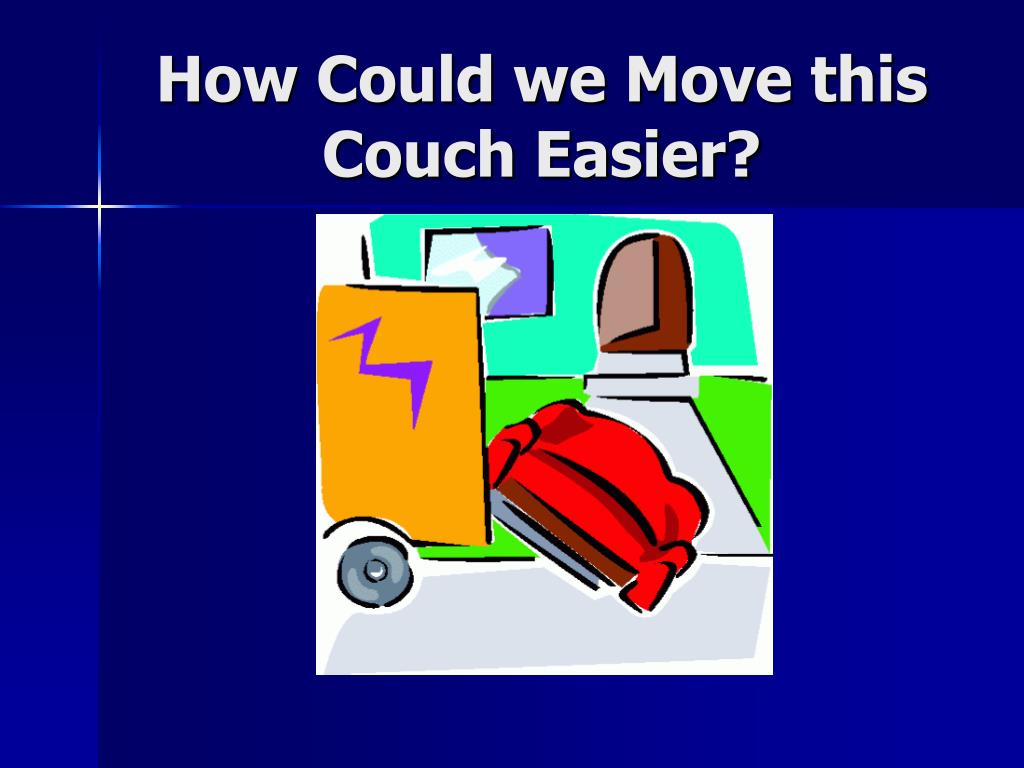 How Could we Move this Couch Easier?